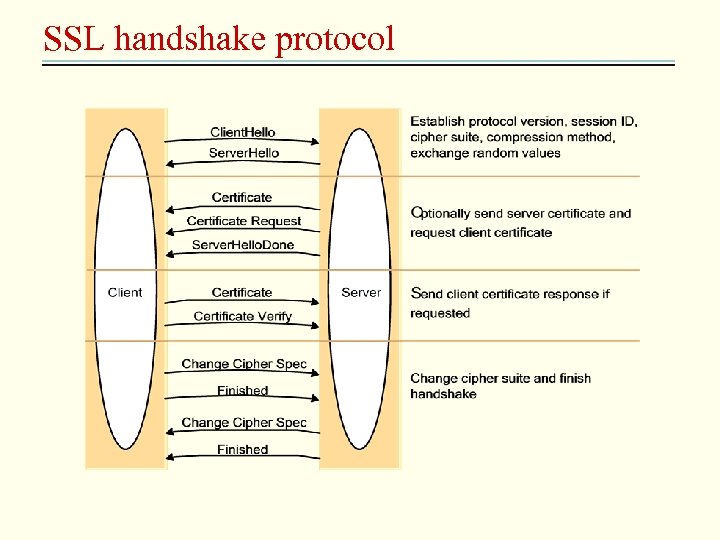 SSL handshake protocol

Client

Server

ClientHello

ServerHello

Establish protocol version, session ID, cipher suite, compression method, exchange random values

Certificate

Certificate Request

ServerHelloDone

Optionally send server certificate and request client certificate

Certificate

Certificate Verify

Send client certificate response if requested

Change Cipher Spec

Finished

Change Cipher Spec

Finished

Change cipher suite and finish handshake